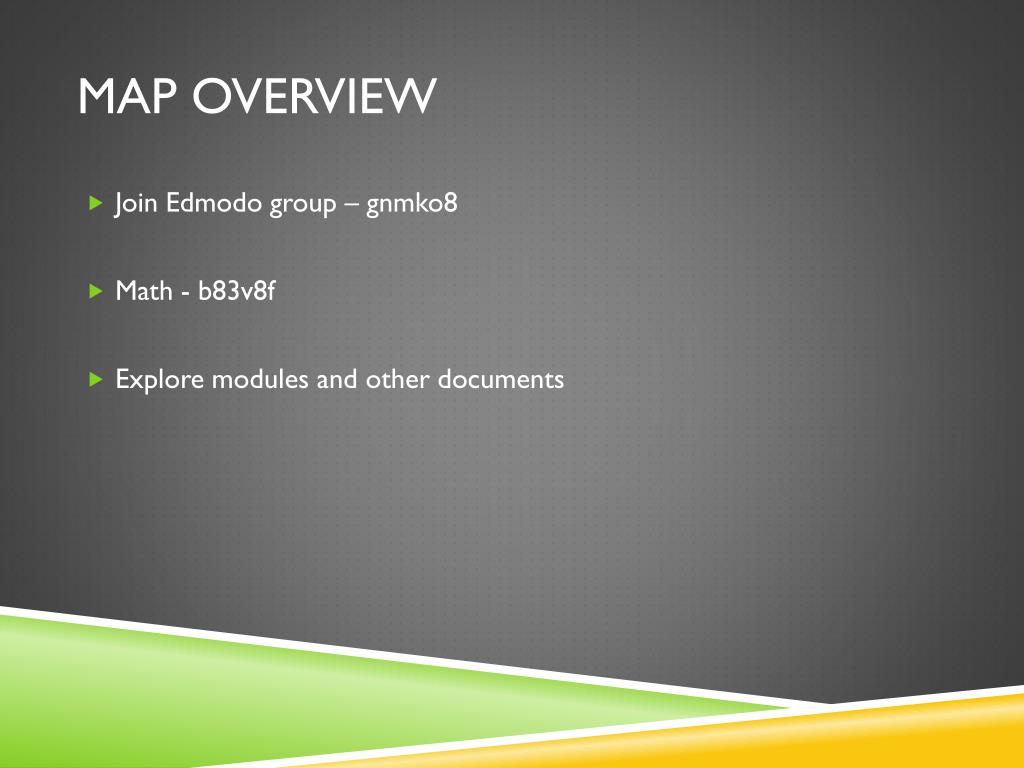 MAP OVERVIEW

Join Edmodo group – gnmko8

Math - b83v8f

Explore modules and other documents